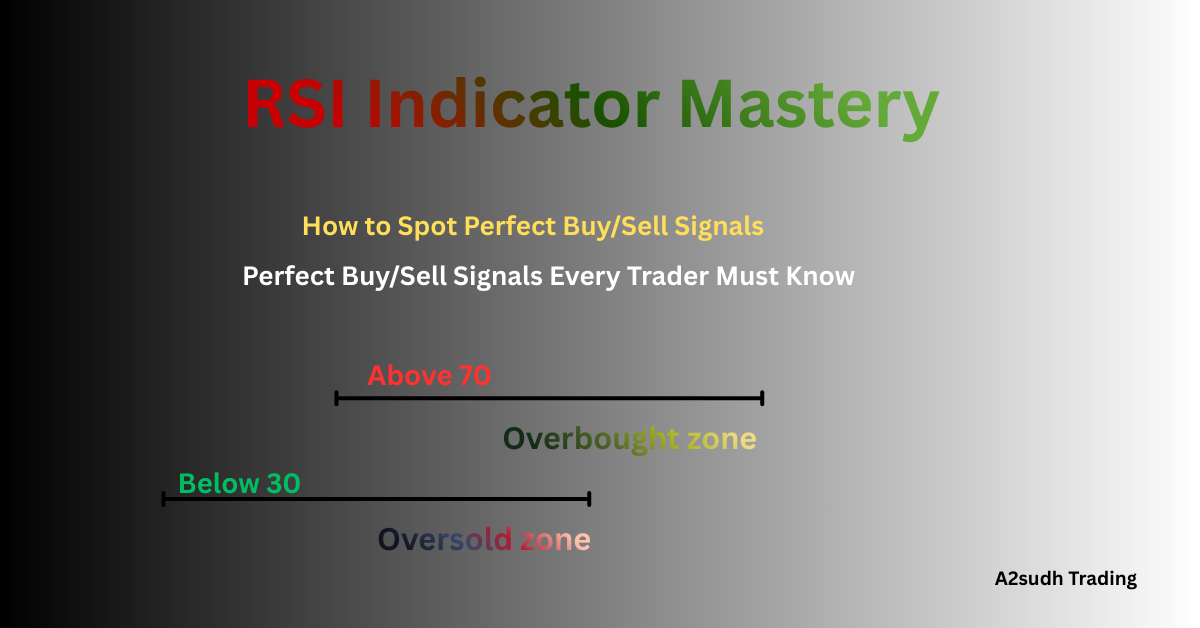 RSI Indicator Mastery

How to Spot Perfect Buy/Sell Signals

Perfect Buy/Sell Signals Every Trader Must Know

Above 70

Overbought zone

Below 30

Oversold zone

A2sudh Trading